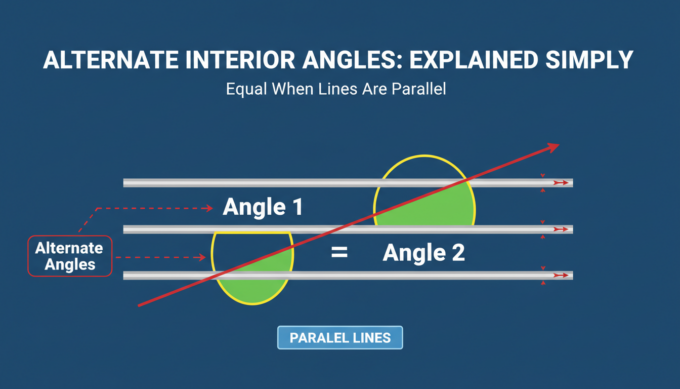 ALTERNATE INTERIOR ANGLES: EXPLAINED SIMPLY

Equal When Lines Are Parallel

Angle 1

Alternate Angles

=

Angle 2

PARALEL LINES